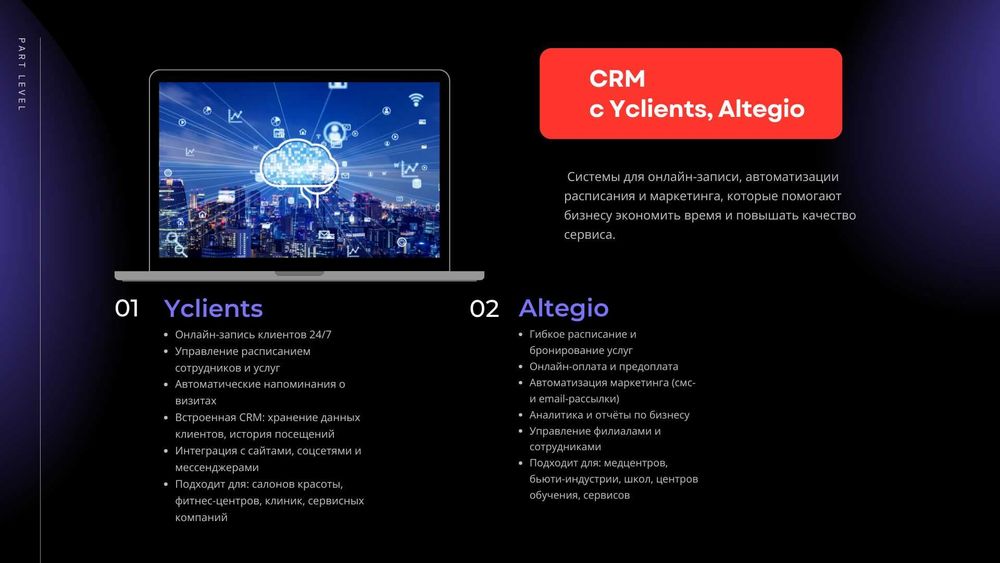 PART LEVEL

CRM
с Yclients, Altegio

Системы для онлайн-записи, автоматизации расписания и маркетинга, которые помогают бизнесу экономить время и повышать качество сервиса.

01 Yclients

- Онлайн-запись клиентов 24/7
- Управление расписанием сотрудников и услуг
- Автоматические напоминания о визитах
- Встроенная CRM: хранение данных клиентов, история посещений
- Интеграция с сайтами, соцсетями и мессенджерами
- Подходит для: салонов красоты, фитнес-центров, клиник, сервисных компаний

02 Altegio

- Гибкое расписание и бронирование услуг
- Онлайн-оплата и предоплата
- Автоматизация маркетинга (смс- и email-рассылки)
- Аналитика и отчёты по бизнесу
- Управление филиалами и сотрудниками
- Подходит для: медцентров, бьюти-индустрии, школ, центров обучения, сервисов